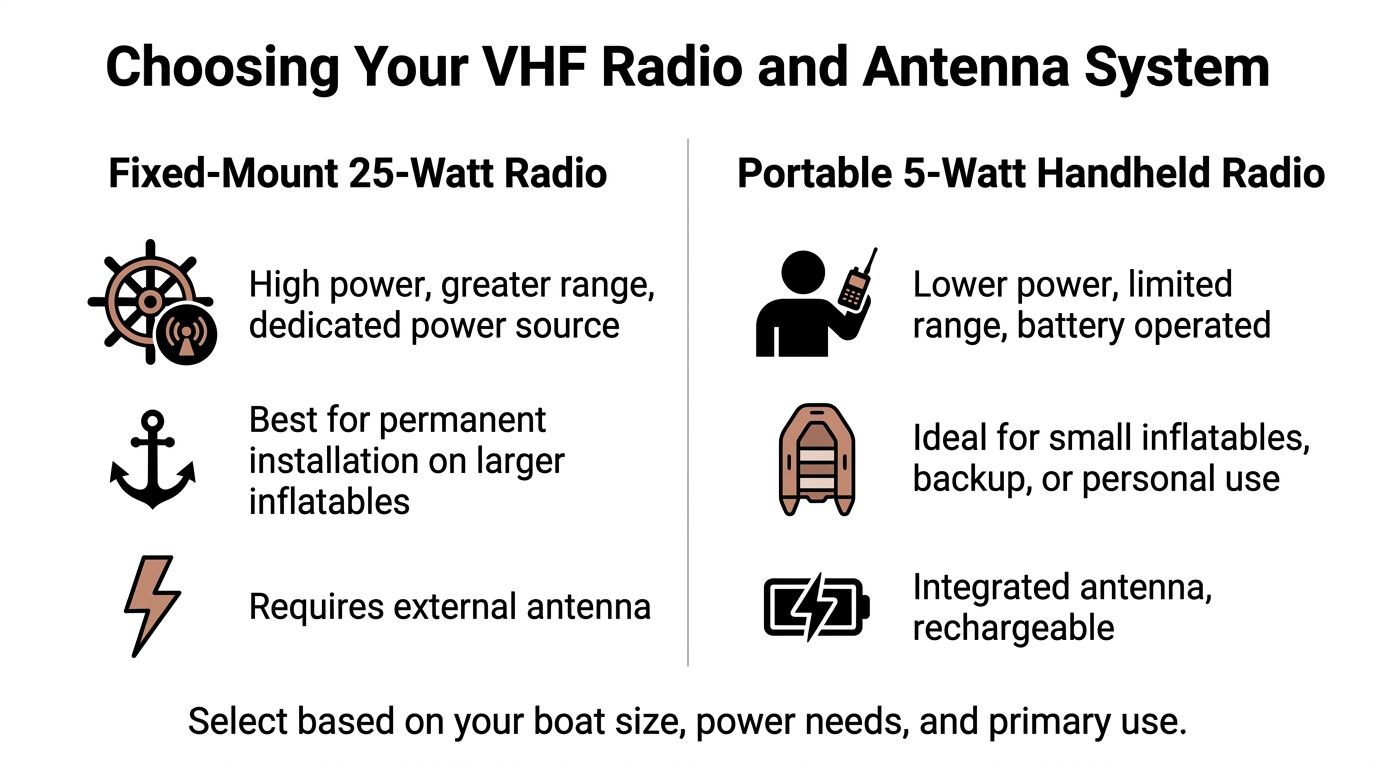 Choosing Your VHF Radio and Antenna System

Fixed-Mount 25-Watt Radio

High power, greater range, dedicated power source

Best for permanent installation on larger inflatables

Requires external antenna

Portable 5-Watt Handheld Radio

Lower power, limited range, battery operated

Ideal for small inflatables, backup, or personal use

Integrated antenna, rechargeable

Select based on your boat size, power needs, and primary use.